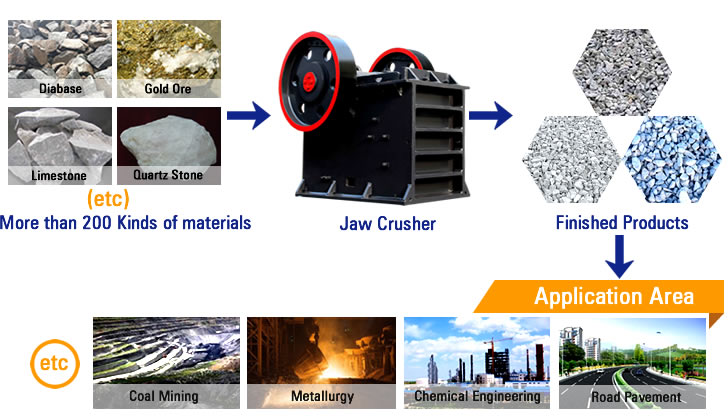 Diabase
Gold Ore
Limestone
Quartz Stone
(etc)
More than 200 Kinds of materials

Jaw Crusher

Finished Products

Application Area

etc
Coal Mining
Metallurgy
Chemical Engineering
Road Pavement